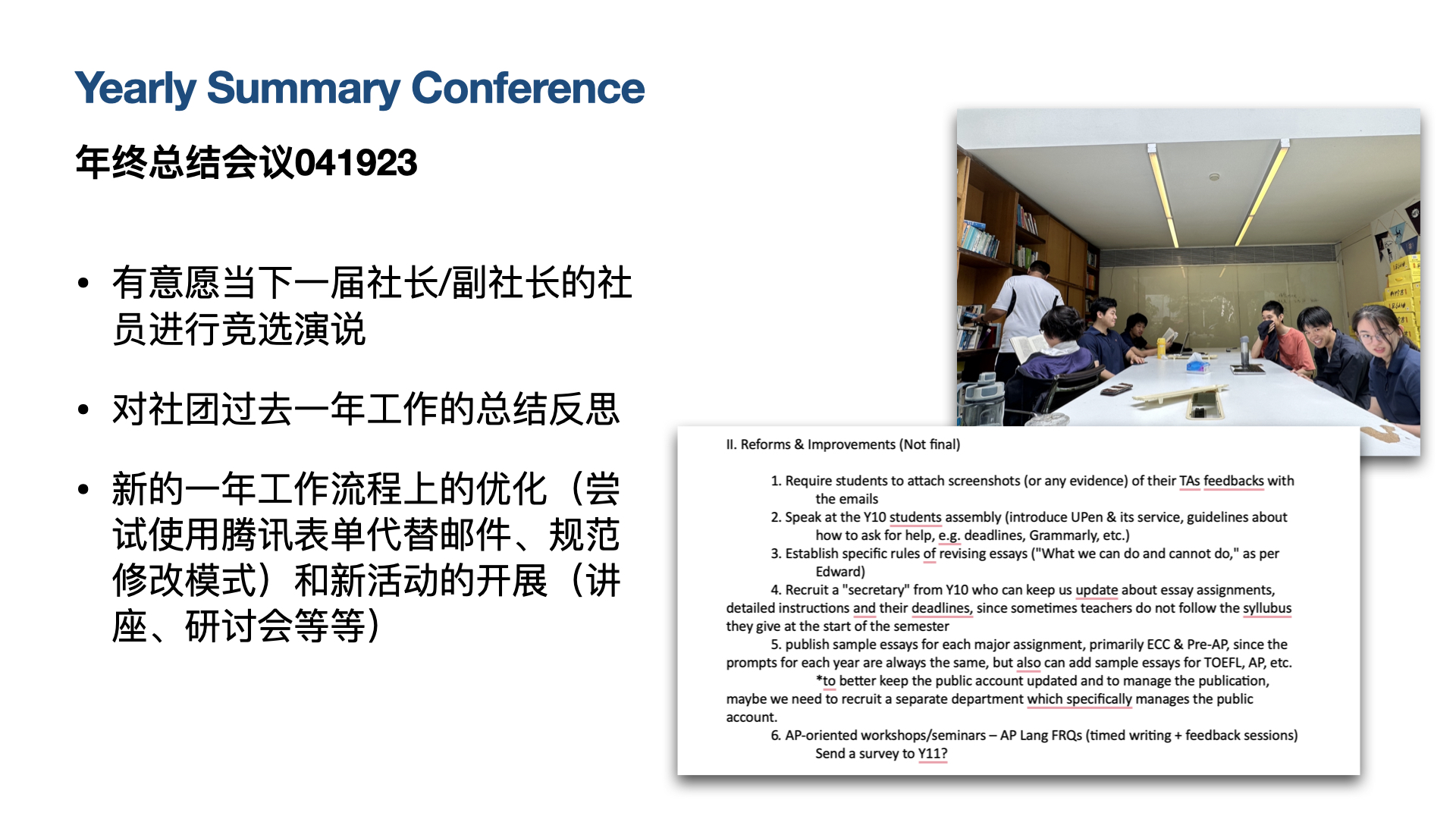 Yearly Summary Conference

年终总结会议041923

• 有意愿当下一届社长/副社长的社员进行竞选演说

• 对社团过去一年工作的总结反思

• 新的一年工作流程上的优化（尝试使用腾讯表单代替邮件、规范修改模式）和新活动的开展（讲座、研讨会等等）

II. Reforms & Improvements (Not final)

1. Require students to attach screenshots (or any evidence) of their TAs feedbacks with the emails
2. Speak at the Y10 students assembly (introduce UPen & its service, guidelines about how to ask for help, e.g. deadlines, Grammarly, etc.)
3. Establish specific rules of revising essays ("What we can do and cannot do," as per Edward)
4. Recruit a "secretary" from Y10 who can keep us update about essay assignments, detailed instructions and their deadlines, since sometimes teachers do not follow the syllubus they give at the start of the semester
5. publish sample essays for each major assignment, primarily ECC & Pre-AP, since the prompts for each year are always the same, but also can add sample essays for TOEFL, AP, etc.
*to better keep the public account updated and to manage the publication, maybe we need to recruit a separate department which specifically manages the public account.
6. AP-oriented workshops/seminars – AP Lang FRQs (timed writing + feedback sessions)
Send a survey to Y11?